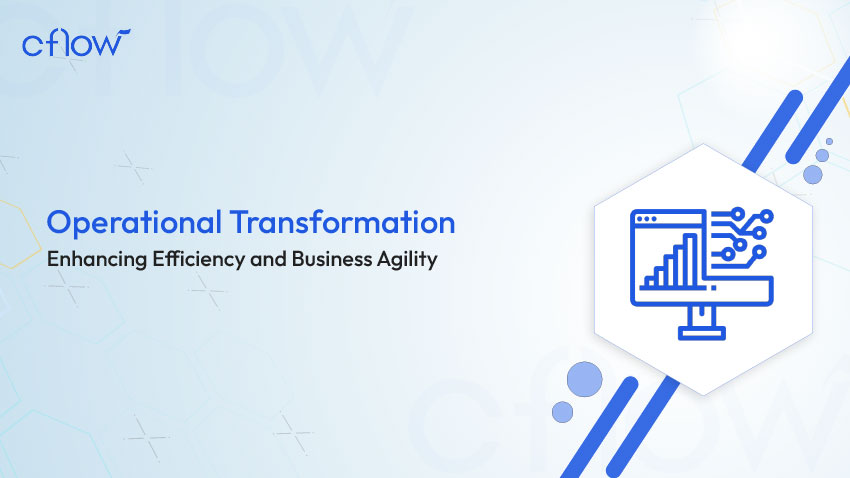 cflow

Operational Transformation
Enhancing Efficiency and Business Agility